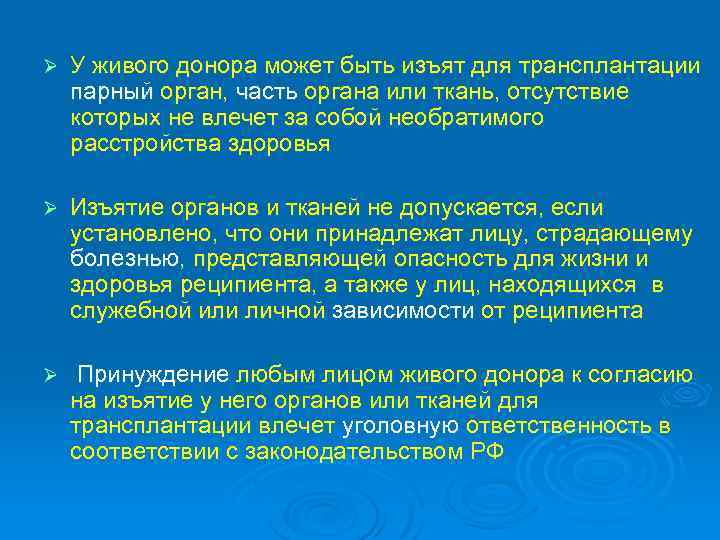 ➢ У живого донора может быть изъят для трансплантации парный орган, часть органа или ткань, отсутствие которых не влечет за собой необратимого расстройства здоровья

➢ Изъятие органов и тканей не допускается, если установлено, что они принадлежат лицу, страдающему болезнью, представляющей опасность для жизни и здоровья реципиента, а также у лиц, находящихся в служебной или личной зависимости от реципиента

➢ Принуждение любым лицом живого донора к согласию на изъятие у него органов или тканей для трансплантации влечет уголовную ответственность в соответствии с законодательством РФ